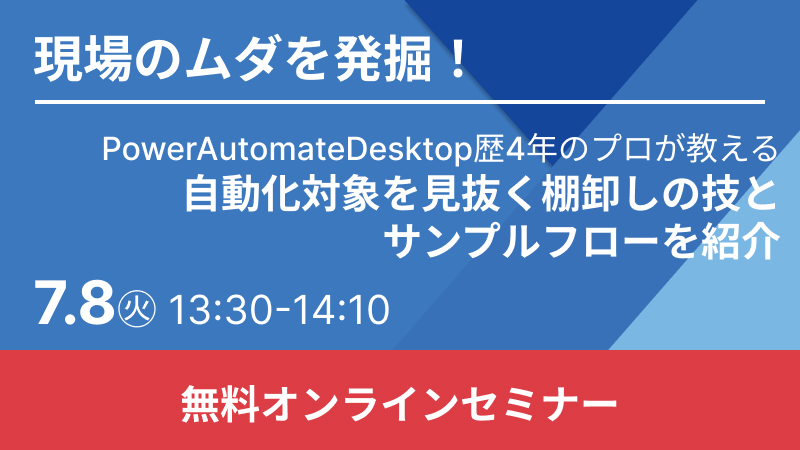 現場のムダを発掘！

PowerAutomateDesktop歴4年のプロが教える
自動化対象を見抜く棚卸しの技と
サンプルフローを紹介

7.8㊋ 13:30-14:10

無料オンラインセミナー